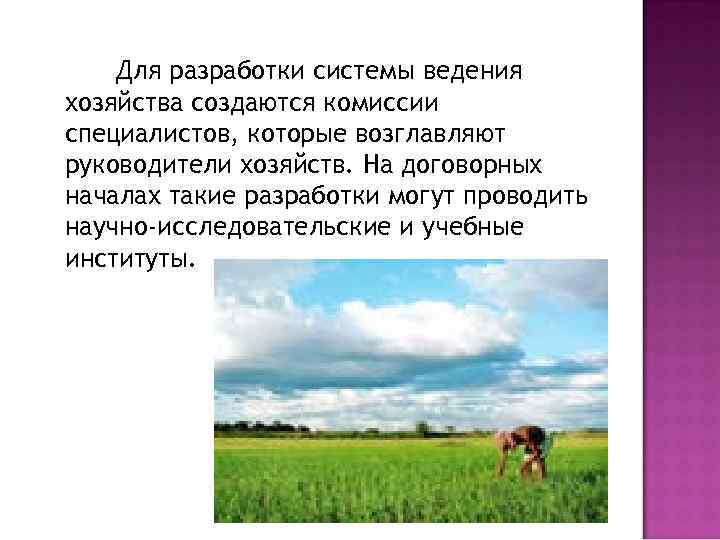 Для разработки системы ведения хозяйства создаются комиссии специалистов, которые возглавляют руководители хозяйств. На договорных началах такие разработки могут проводить научно-исследовательские и учебные институты.